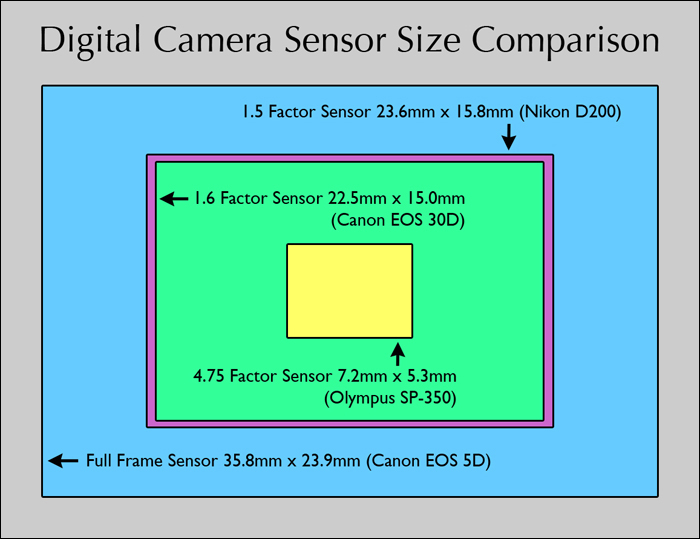 Digital Camera Sensor Size Comparison

1.5 Factor Sensor 23.6mm x 15.8mm (Nikon D200)

1.6 Factor Sensor 22.5mm x 15.0mm (Canon EOS 30D)

4.75 Factor Sensor 7.2mm x 5.3mm (Olympus SP-350)

Full Frame Sensor 35.8mm x 23.9mm (Canon EOS 5D)